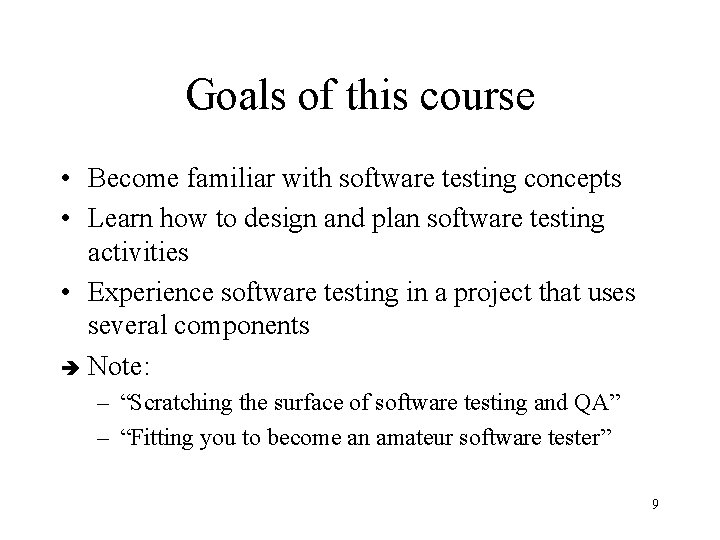 Goals of this course

• Become familiar with software testing concepts
• Learn how to design and plan software testing activities
• Experience software testing in a project that uses several components
➔ Note:
– “Scratching the surface of software testing and QA”
– “Fitting you to become an amateur software tester”

9